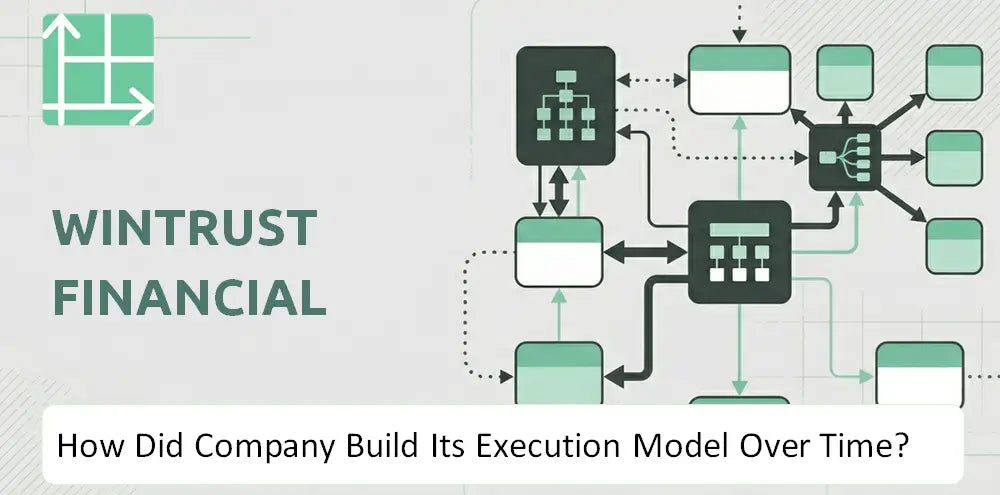 WINTRUST FINANCIAL

How Did Company Build Its Execution Model Over Time?